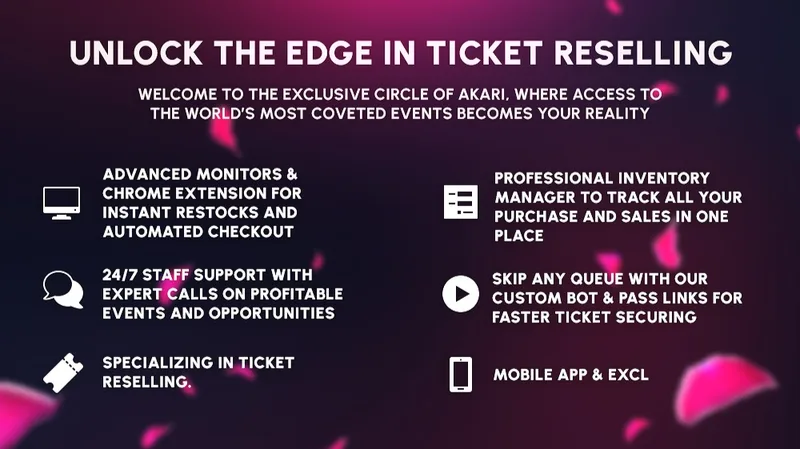 UNLOCK THE EDGE IN TICKET RESELLING

WELCOME TO THE EXCLUSIVE CIRCLE OF AKARI, WHERE ACCESS TO THE WORLD'S MOST COVETED EVENTS BECOMES YOUR REALITY

ADVANCED MONITORS & CHROME EXTENSION FOR INSTANT RESTOCKS AND AUTOMATED CHECKOUT

24/7 STAFF SUPPORT WITH EXPERT CALLS ON PROFITABLE EVENTS AND OPPORTUNITIES

SPECIALIZING IN TICKET RESELLING.

PROFESSIONAL INVENTORY MANAGER TO TRACK ALL YOUR PURCHASE AND SALES IN ONE PLACE

SKIP ANY QUEUE WITH OUR CUSTOM BOT & PASS LINKS FOR FASTER TICKET SECURING

MOBILE APP & EXCL